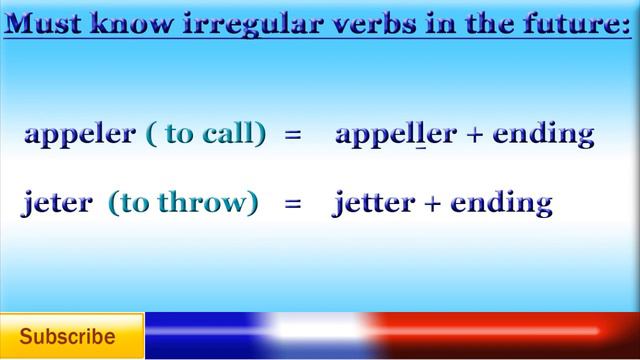 Must know irregular verbs in the future:

appeler ( to call) = appeller + ending

jeter (to throw) = jetter + ending

Subscribe